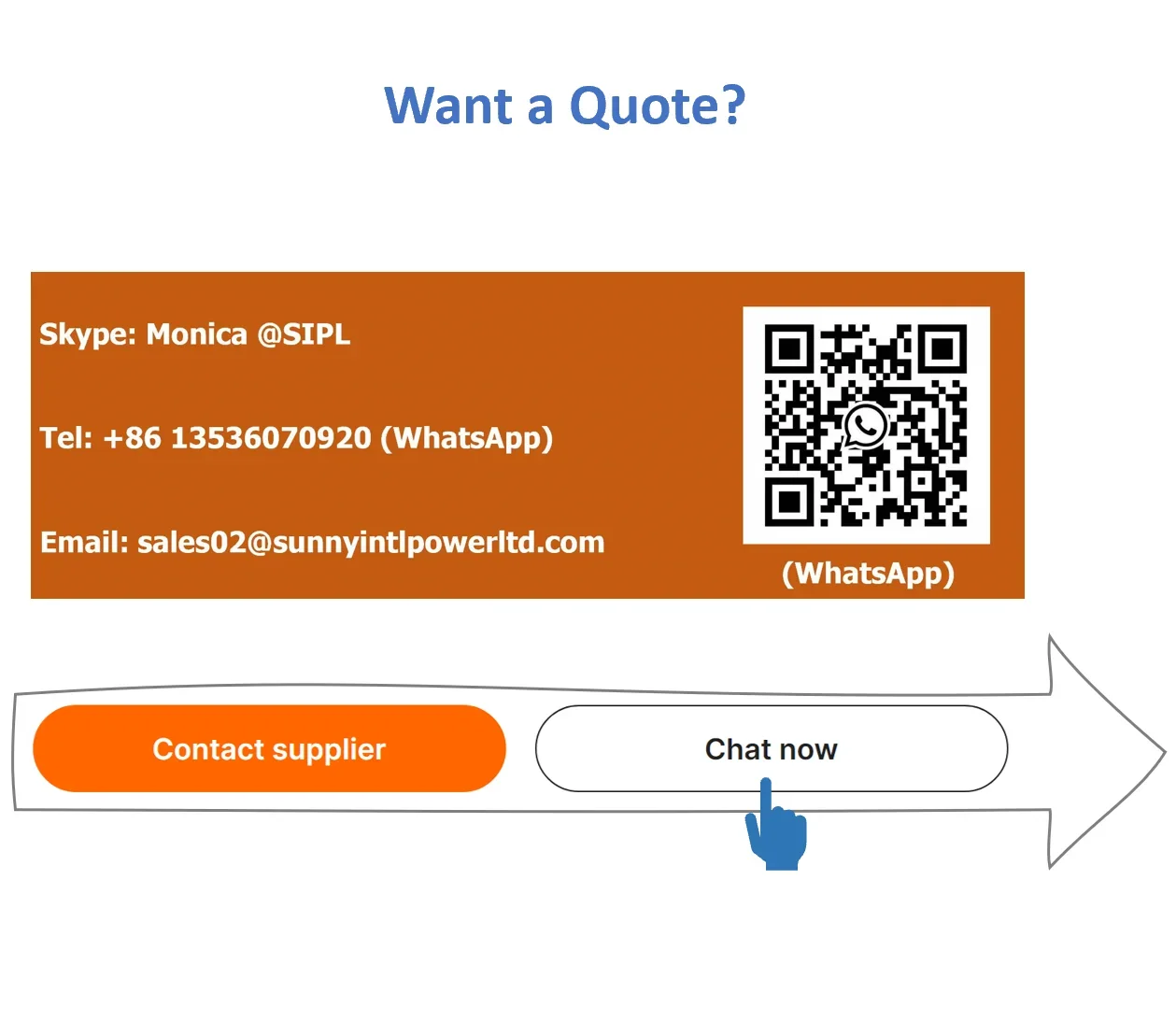 Want a Quote?

Skype: Monica @SIPL

Tel: +86 13536070920 (WhatsApp)

Email: sales02@sunnyintlpowerltd.com

(WhatsApp)

Contact supplier

Chat now